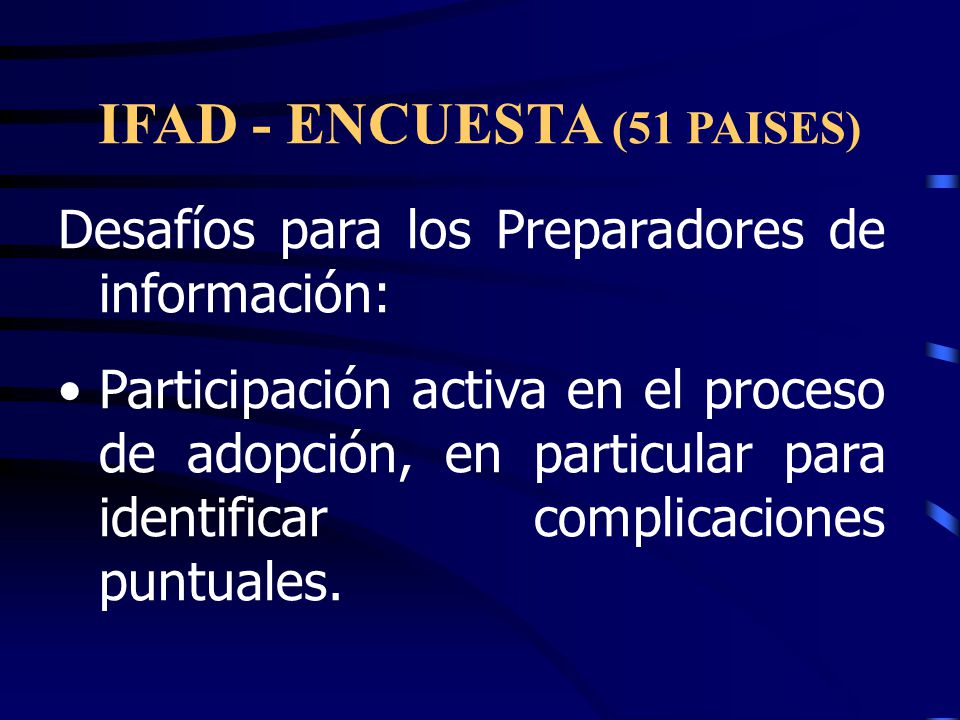 IFAD - ENCUESTA (51 PAISES)

Desafíos para los Preparadores de información:

• Participación activa en el proceso de adopción, en particular para identificar complicaciones puntuales.